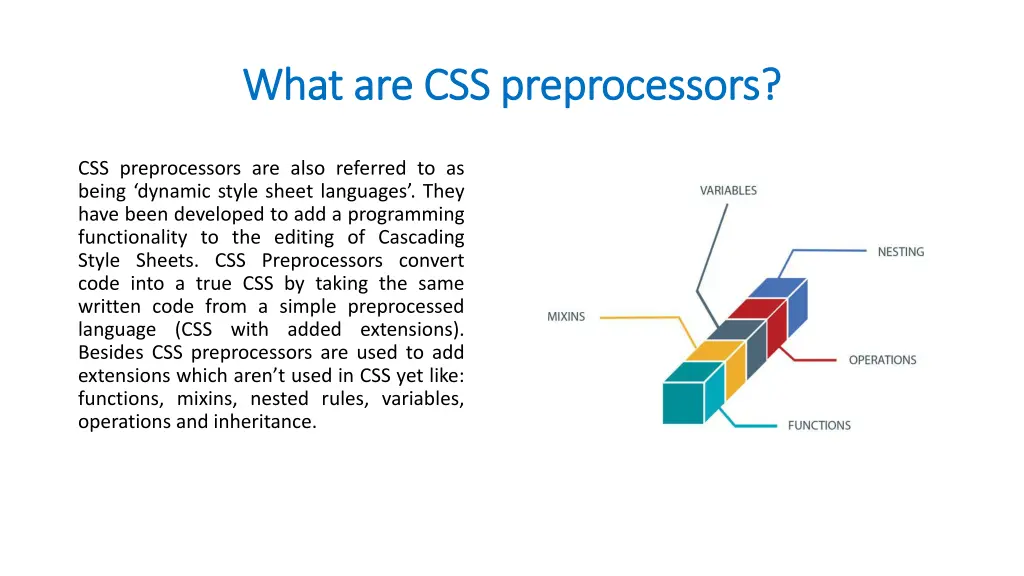 What are CSS preprocessors?

CSS preprocessors are also referred to as being ‘dynamic style sheet languages’. They have been developed to add a programming functionality to the editing of Cascading Style Sheets. CSS Preprocessors convert code into a true CSS by taking the same written code from a simple preprocessed language (CSS with added extensions). Besides CSS preprocessors are used to add extensions which aren’t used in CSS yet like: functions, mixins, nested rules, variables, operations and inheritance.

VARIABLES
NESTING
MIXINS
OPERATIONS
FUNCTIONS